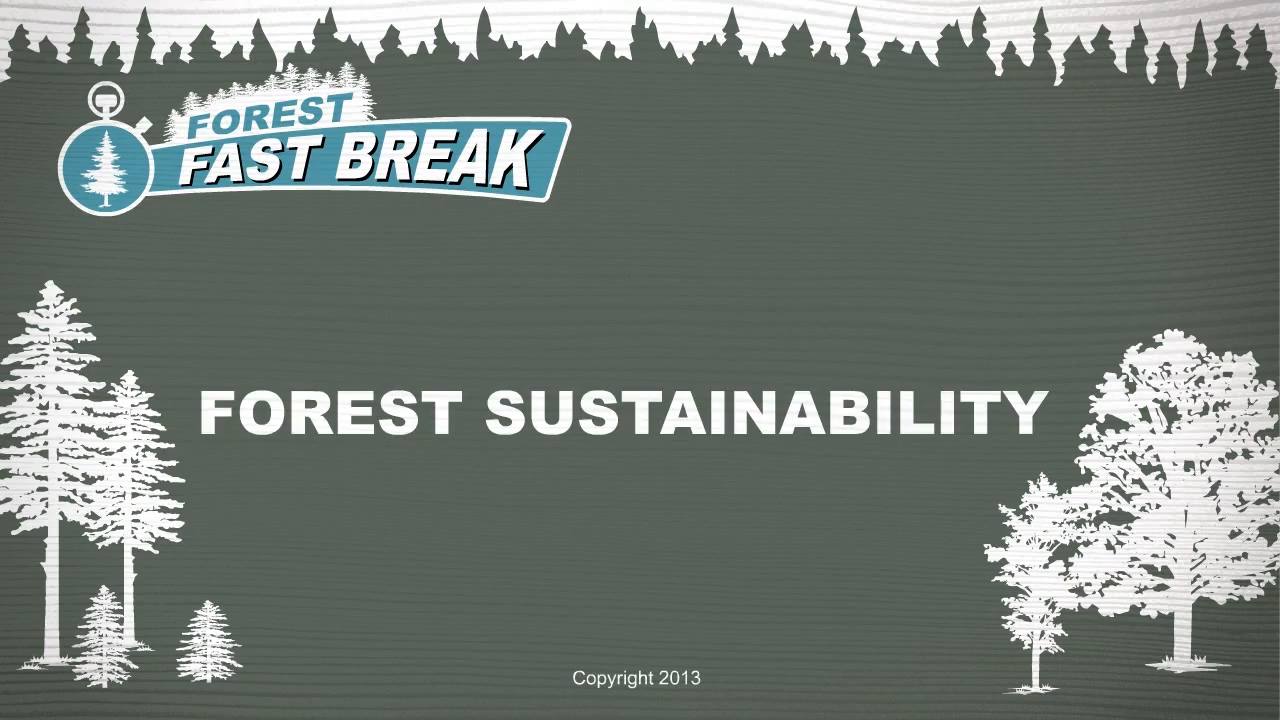 FOREST FAST BREAK

FOREST SUSTAINABILITY

Copyright 2013